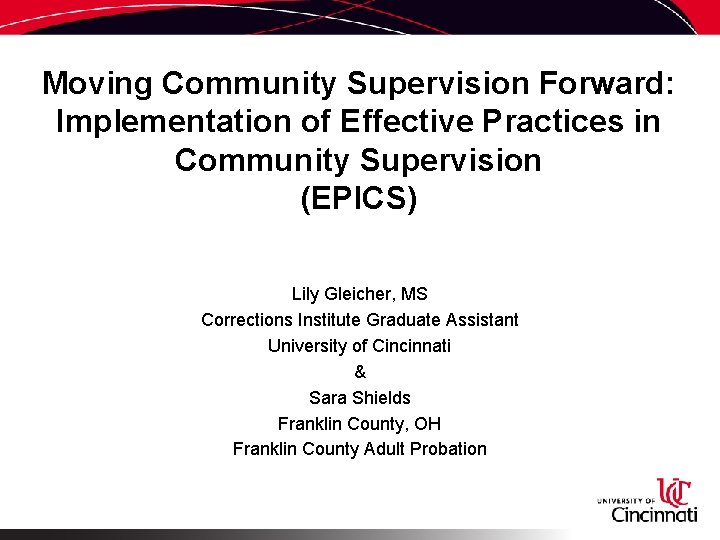 Moving Community Supervision Forward: Implementation of Effective Practices in Community Supervision
(EPICS)

Lily Gleicher, MS
Corrections Institute Graduate Assistant
University of Cincinnati
&
Sara Shields
Franklin County, OH
Franklin County Adult Probation

UC
UNIVERSITY OF
Cincinnati